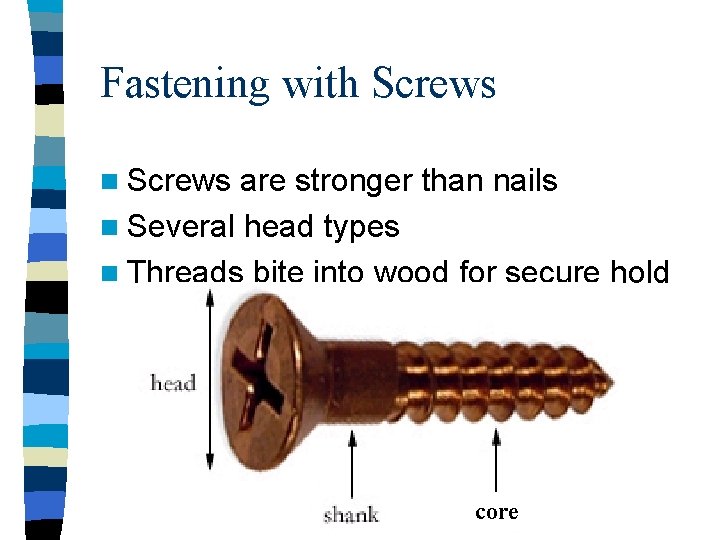 Fastening with Screws

Screws are stronger than nails

Several head types

Threads bite into wood for secure hold

head

shank

core